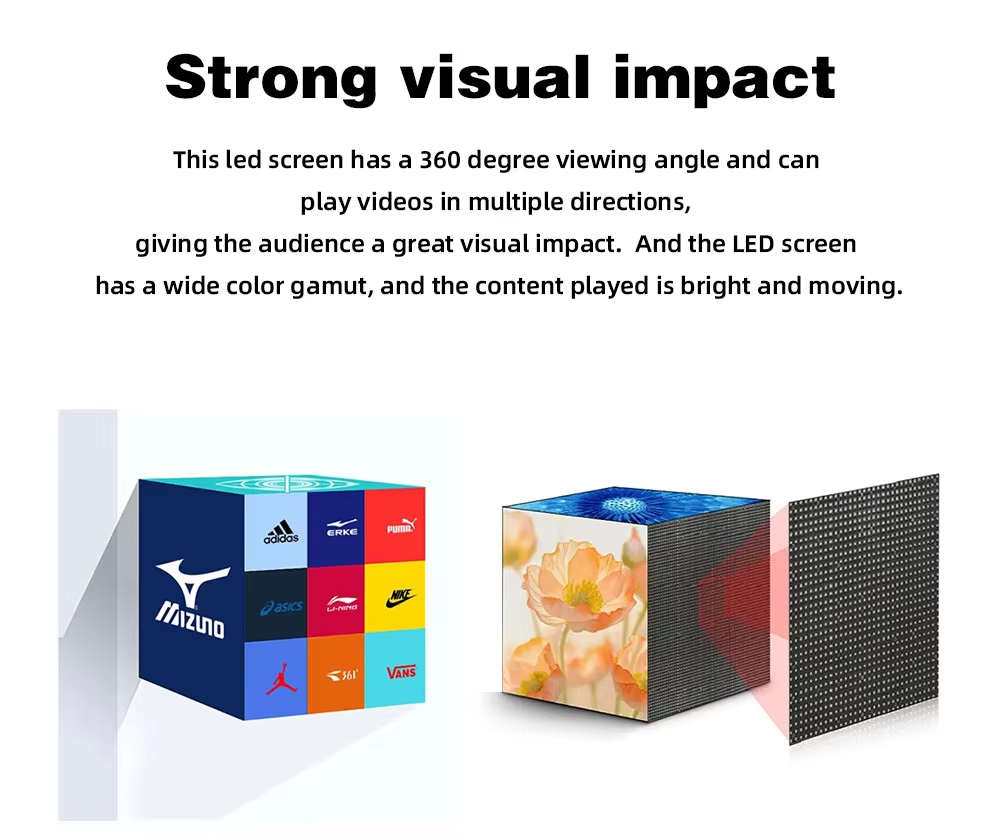 Strong visual impact

This led screen has a 360 degree viewing angle and can play videos in multiple directions, giving the audience a great visual impact. And the LED screen has a wide color gamut, and the content played is bright and moving.

MIZUNO

adidas

ERKE

PUMA

asics

LI-NING

NIKE

361°

VANS